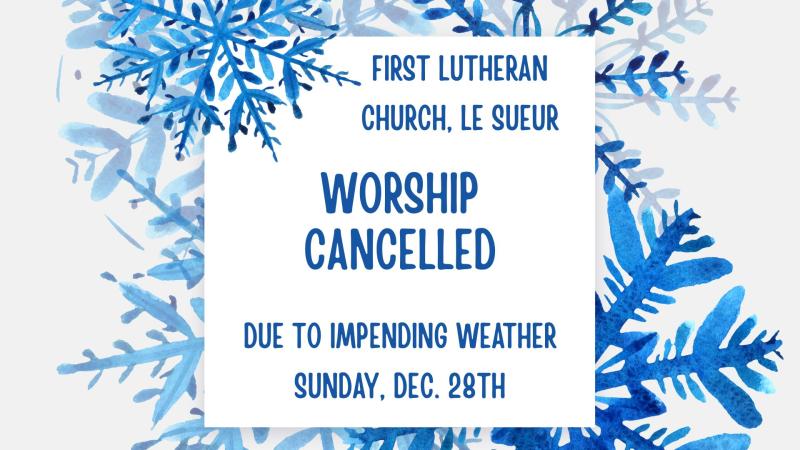 FIRST LUTHERAN CHURCH, LE SUEUR

WORSHIP CANCELLED

DUE TO IMPENDING WEATHER
SUNDAY, DEC. 28TH